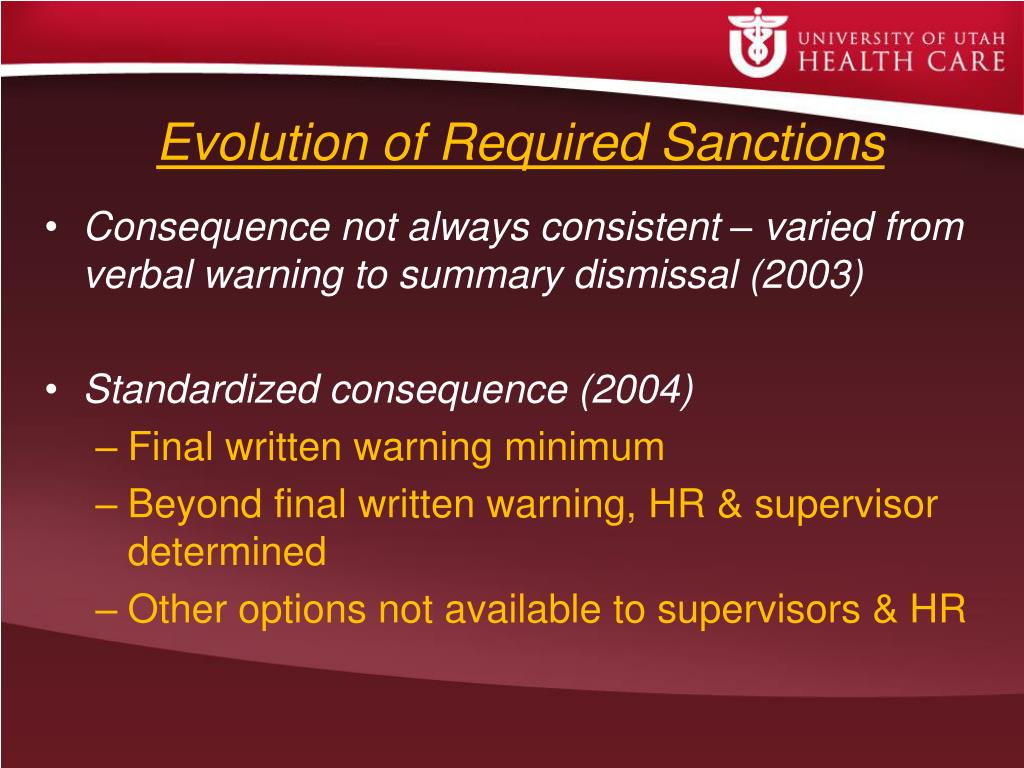 UNIVERSITY OF UTAH
HEALTH CARE

Evolution of Required Sanctions

• Consequence not always consistent – varied from verbal warning to summary dismissal (2003)

• Standardized consequence (2004)
– Final written warning minimum
– Beyond final written warning, HR & supervisor determined
– Other options not available to supervisors & HR